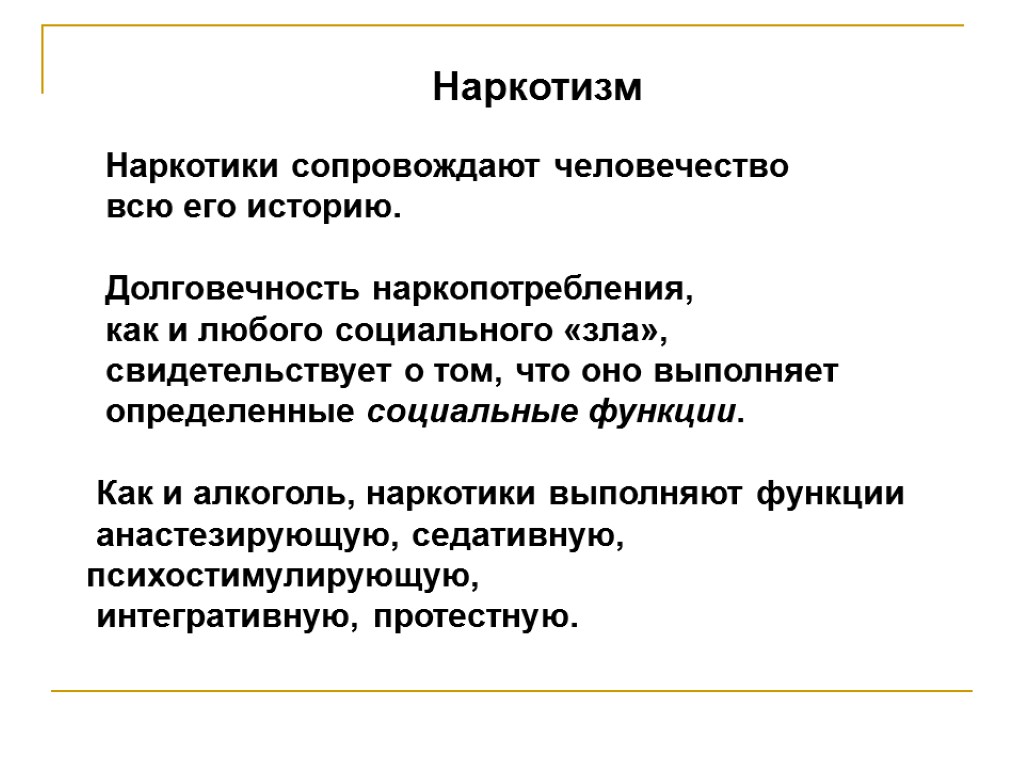 Наркотизм

Наркотики сопровождают человечество всю его историю.

Долговечность наркопотребления, как и любого социального «зла», свидетельствует о том, что оно выполняет определенные социальные функции.

Как и алкоголь, наркотики выполняют функции анастезирующую, седативную, психостимулирующую, интегративную, протестную.